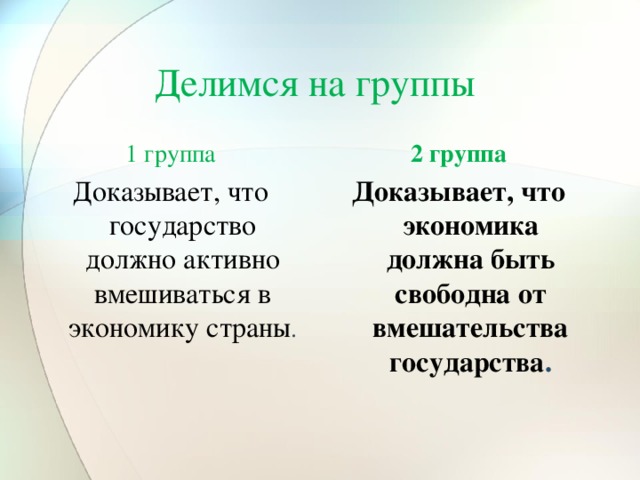 Делимся на группы

1 группа

Доказывает, что государство должно активно вмешиваться в экономику страны.

2 группа

Доказывает, что экономика должна быть свободна от вмешательства государства.